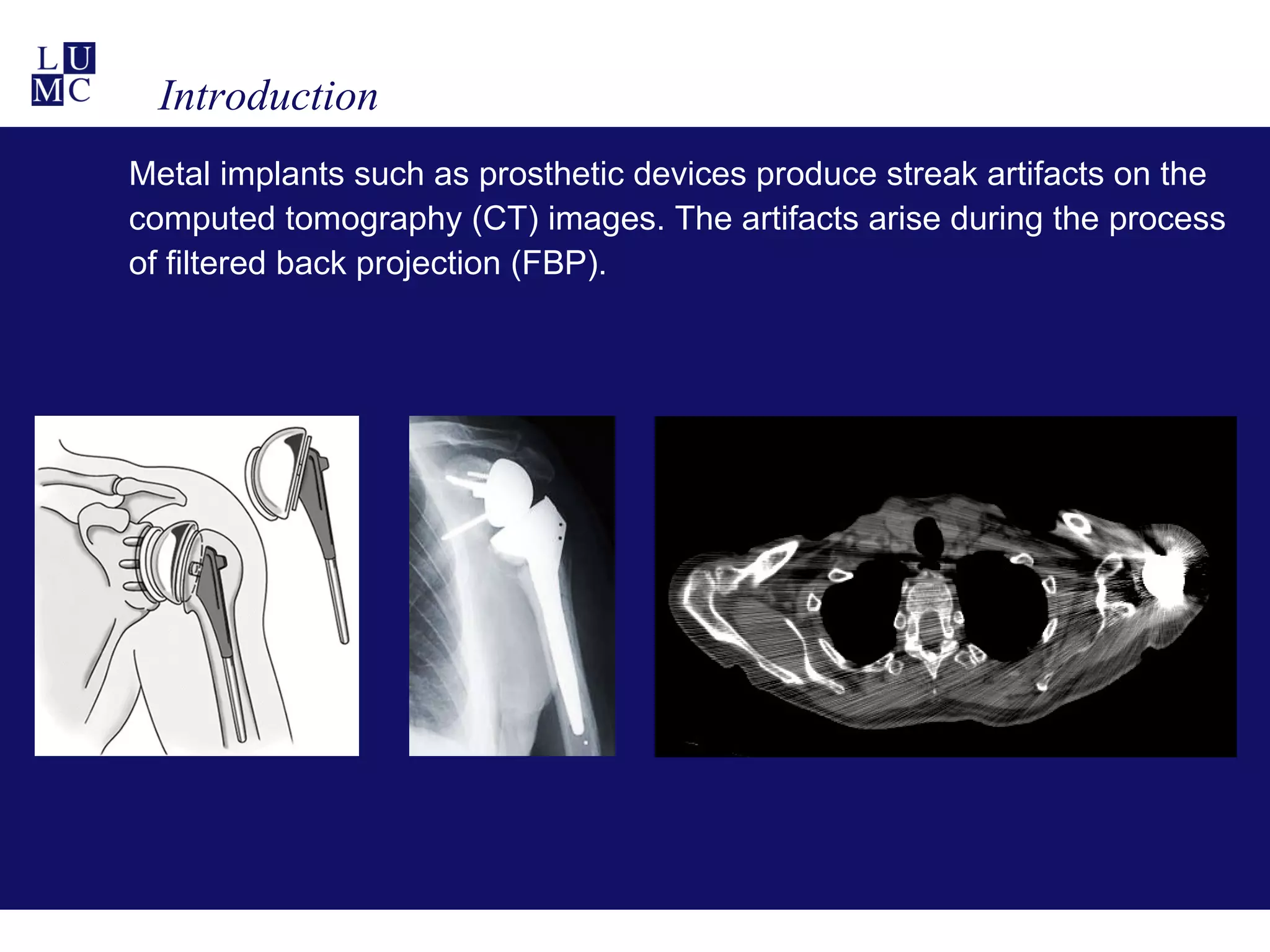 L U
M C

Introduction

Metal implants such as prosthetic devices produce streak artifacts on the computed tomography (CT) images. The artifacts arise during the process of filtered back projection (FBP).